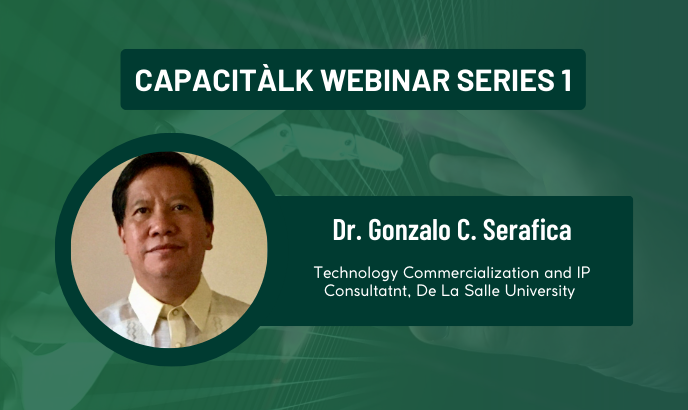 CAPACITÀLK WEBINAR SERIES 1

Dr. Gonzalo C. Serafica

Technology Commercialization and IP Consultatnt, De La Salle University